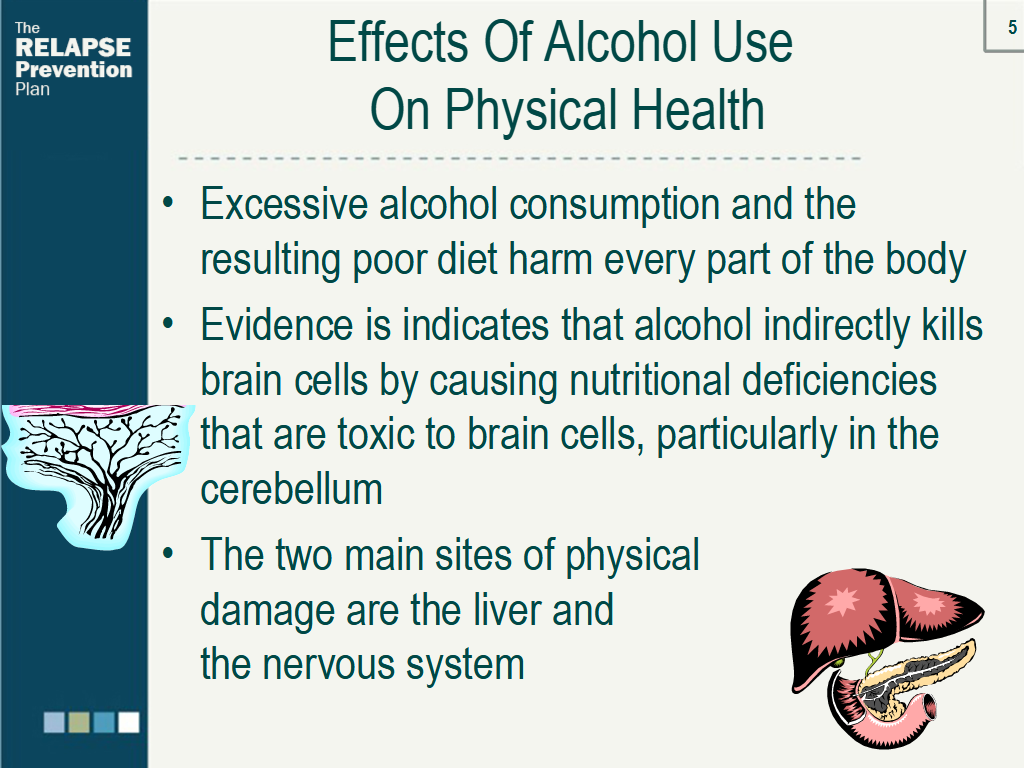 The
RELAPSE
Prevention
Plan

5

Effects Of Alcohol Use
On Physical Health

• Excessive alcohol consumption and the resulting poor diet harm every part of the body

• Evidence is indicates that alcohol indirectly kills brain cells by causing nutritional deficiencies that are toxic to brain cells, particularly in the cerebellum

• The two main sites of physical damage are the liver and the nervous system